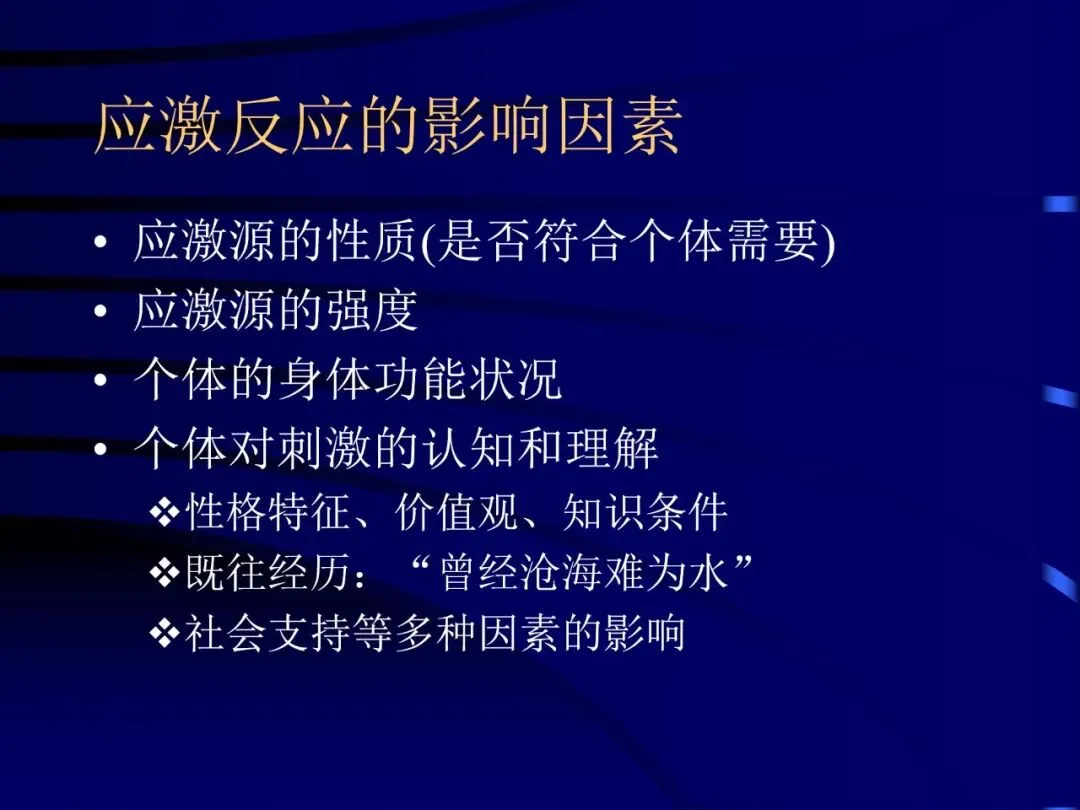 应激反应的影响因素

• 应激源的性质(是否符合个体需要)
• 应激源的强度
• 个体的身体功能状况
• 个体对刺激的认知和理解
❖性格特征、价值观、知识条件
❖既往经历：“曾经沧海难为水”
❖社会支持等多种因素的影响